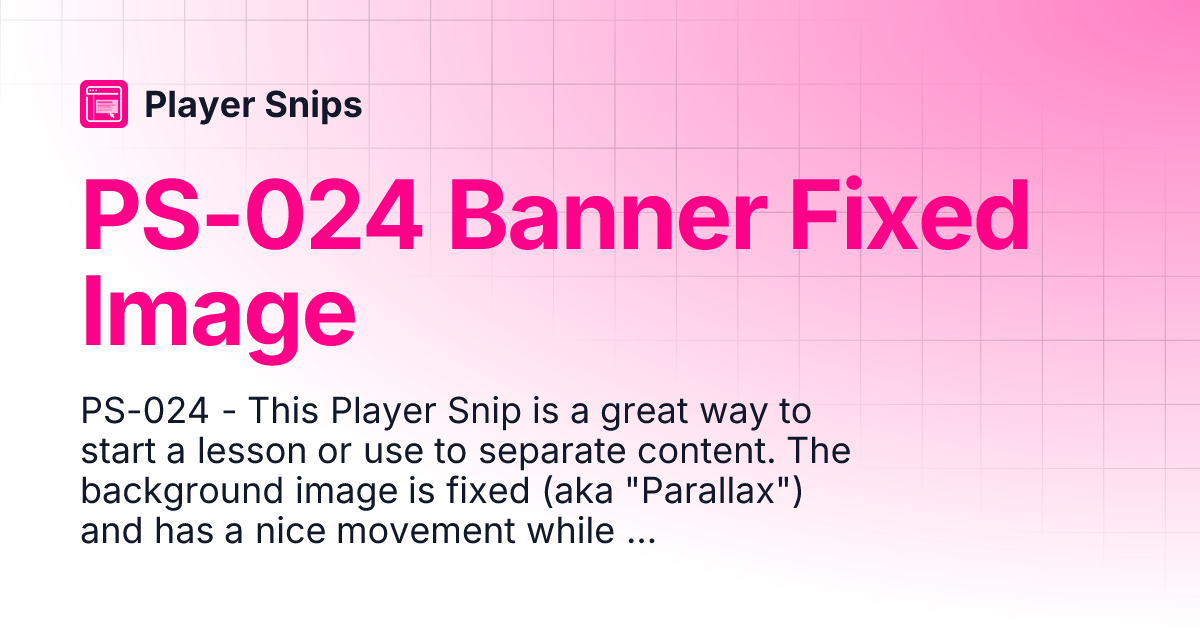 Player Snips

PS-024 Banner Fixed Image

PS-024 - This Player Snip is a great way to start a lesson or use to separate content. The background image is fixed (aka "Parallax") and has a nice movement while ...